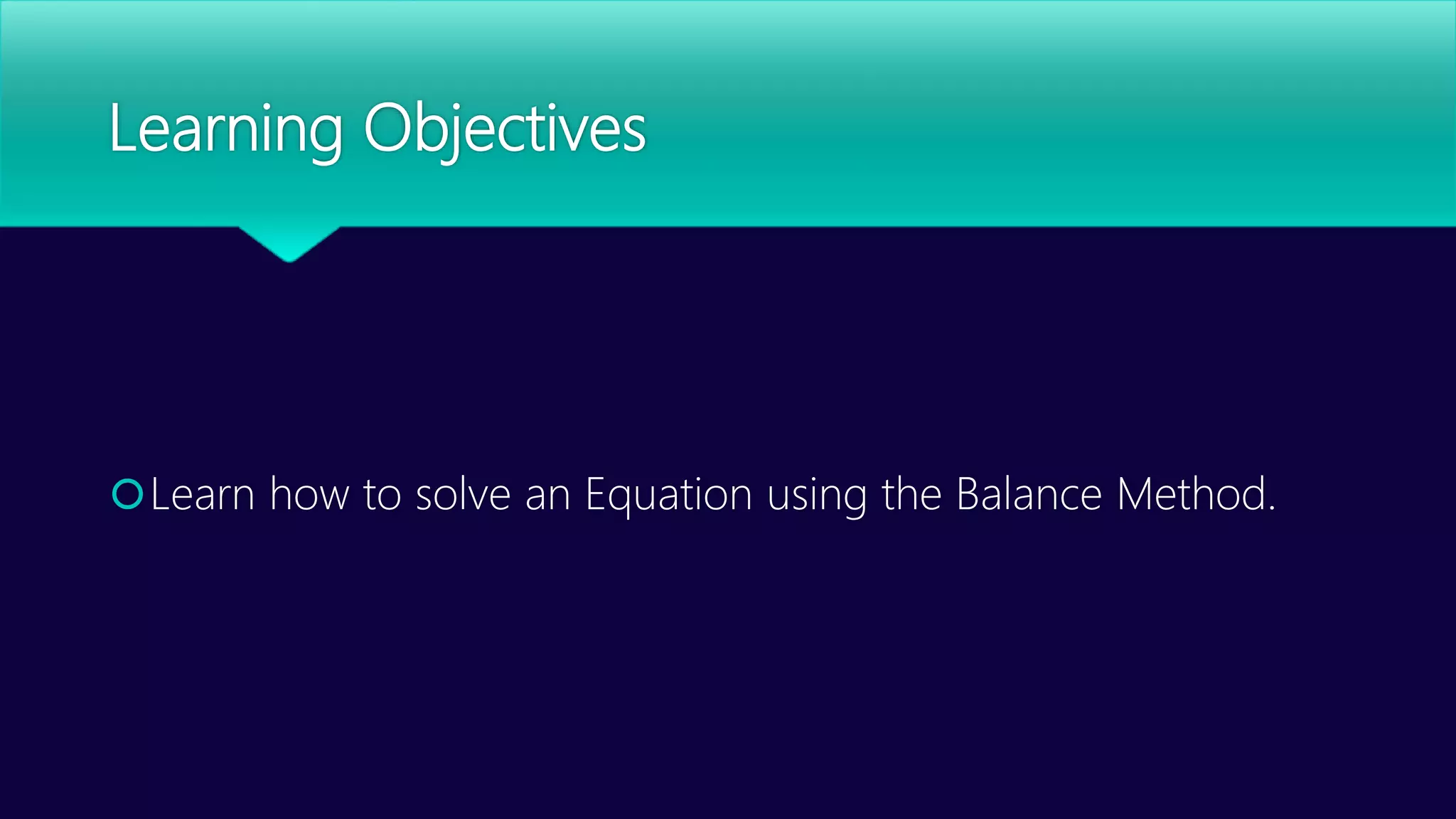 Learning Objectives

Learn how to solve an Equation using the Balance Method.